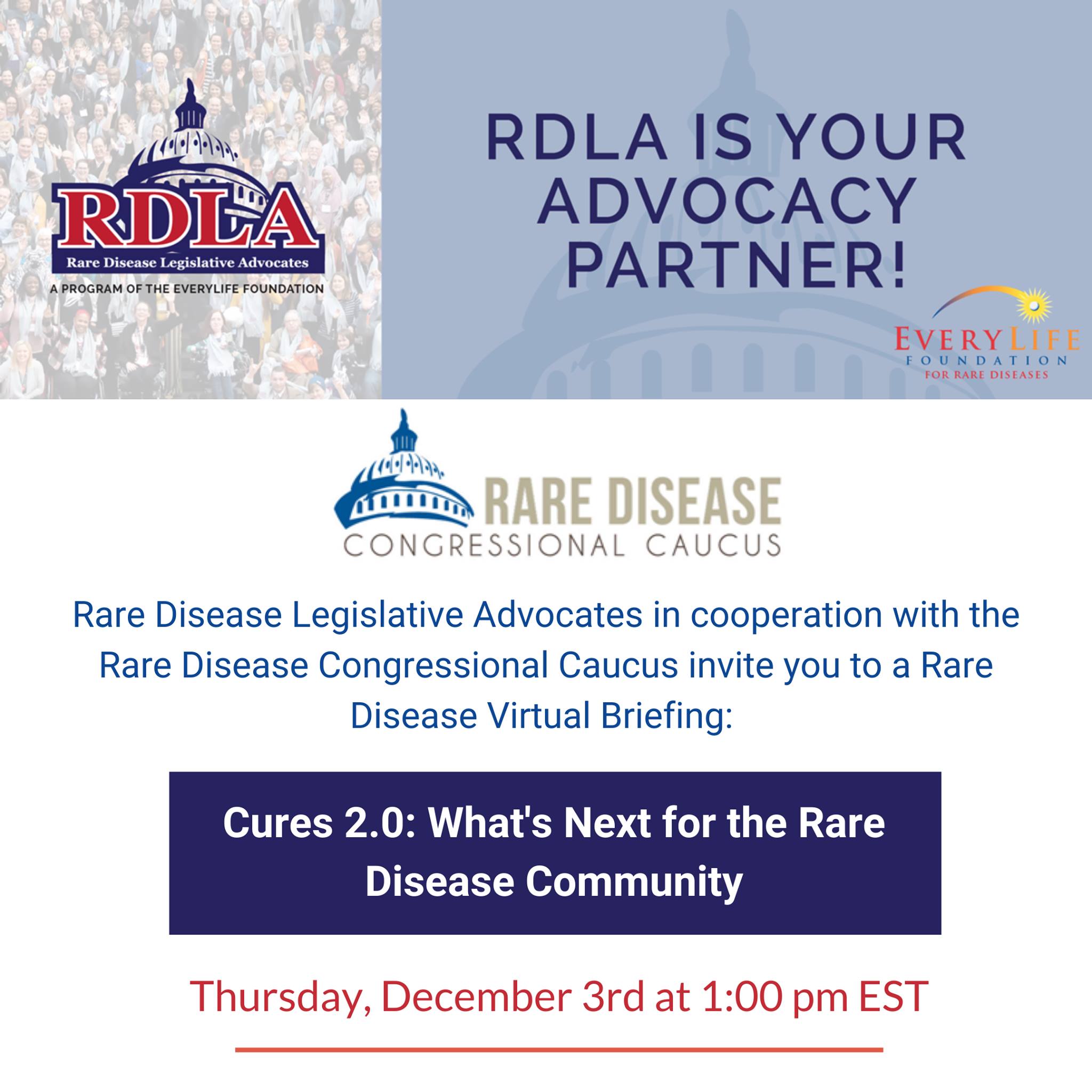 RDLA
Rare Disease Legislative Advocates
A PROGRAM OF THE EVERYLIFE FOUNDATION

RDLA IS YOUR ADVOCACY PARTNER!

EVERYLIFE
FOUNDATION
FOR RARE DISEASES

RARE DISEASE
CONGRESSIONAL CAUCUS

Rare Disease Legislative Advocates in cooperation with the Rare Disease Congressional Caucus invite you to a Rare Disease Virtual Briefing:

Cures 2.0: What's Next for the Rare Disease Community

Thursday, December 3rd at 1:00 pm EST